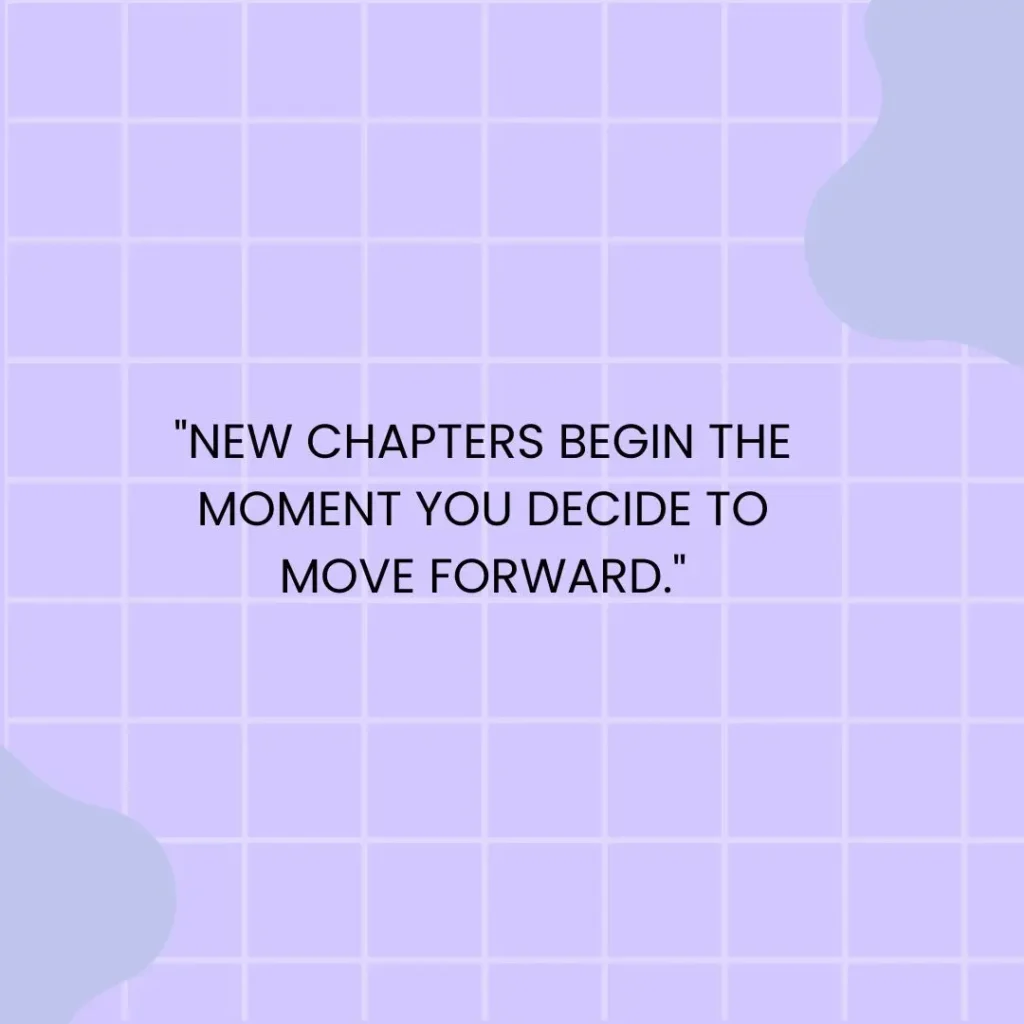 "NEW CHAPTERS BEGIN THE MOMENT YOU DECIDE TO MOVE FORWARD."